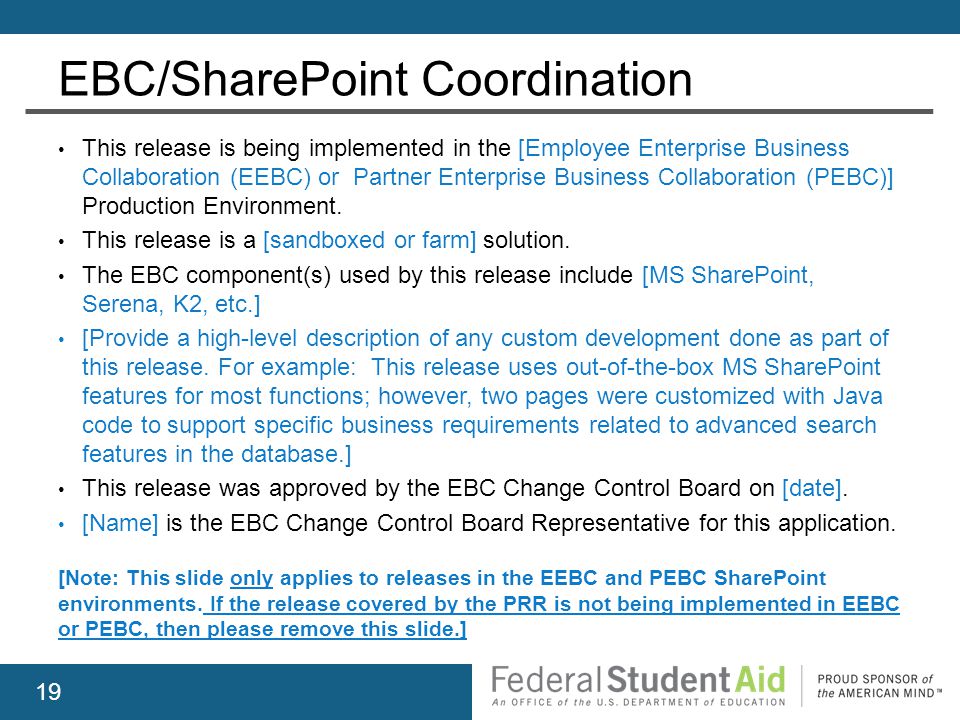 EBC/SharePoint Coordination

• This release is being implemented in the [Employee Enterprise Business Collaboration (EEBC) or Partner Enterprise Business Collaboration (PEBC)] Production Environment.

• This release is a [sandboxed or farm] solution.

• The EBC component(s) used by this release include [MS SharePoint, Serena, K2, etc.]

• [Provide a high-level description of any custom development done as part of this release. For example: This release uses out-of-the-box MS SharePoint features for most functions; however, two pages were customized with Java code to support specific business requirements related to advanced search features in the database.]

• This release was approved by the EBC Change Control Board on [date].

• [Name] is the EBC Change Control Board Representative for this application.

[Note: This slide only applies to releases in the EEBC and PEBC SharePoint environments. If the release covered by the PRR is not being implemented in EEBC or PEBC, then please remove this slide.]

19

Federal Student Aid
An OFFICE of the U.S. DEPARTMENT of EDUCATION

PROUD SPONSOR of the AMERICAN MIND™